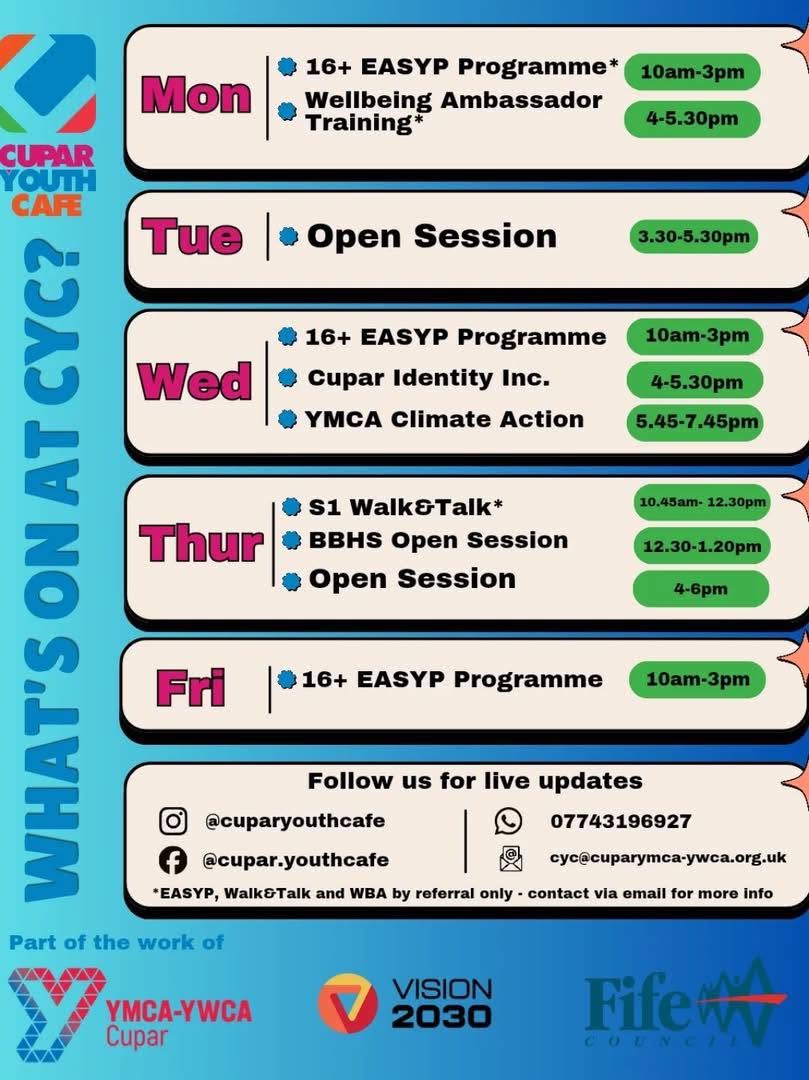 CUPAR YOUTH CAFE

WHAT'S ON AT CYC?

Mon
16+ EASYP Programme* 10am-3pm
Wellbeing Ambassador Training* 4-5.30pm

Tue
Open Session 3.30-5.30pm

Wed
16+ EASYP Programme 10am-3pm
Cupar Identity Inc. 4-5.30pm
YMCA Climate Action 5.45-7.45pm

Thur
S1 Walk&Talk* 10.45am- 12.30pm
BBHS Open Session 12.30-1.20pm
Open Session 4-6pm

Fri
16+ EASYP Programme 10am-3pm

Follow us for live updates
@cuparyouthcafe
@cupar.youthcafe
07743196927
cyc@cuparymca-ywca.org.uk
*EASYP, Walk&Talk and WBA by referral only - contact via email for more info

Part of the work of
YMCA-YWCA Cupar
VISION 2030
Fife COUNCIL